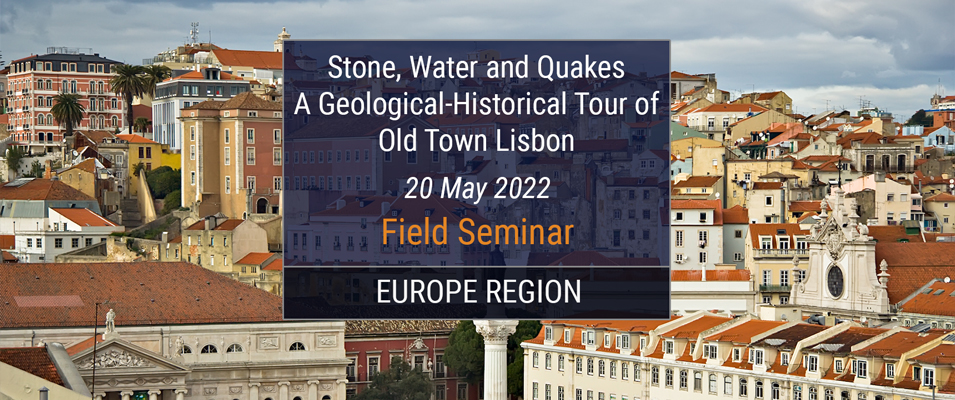 Stone, Water and Quakes
A Geological-Historical Tour of Old Town Lisbon

20 May 2022

Field Seminar

EUROPE REGION